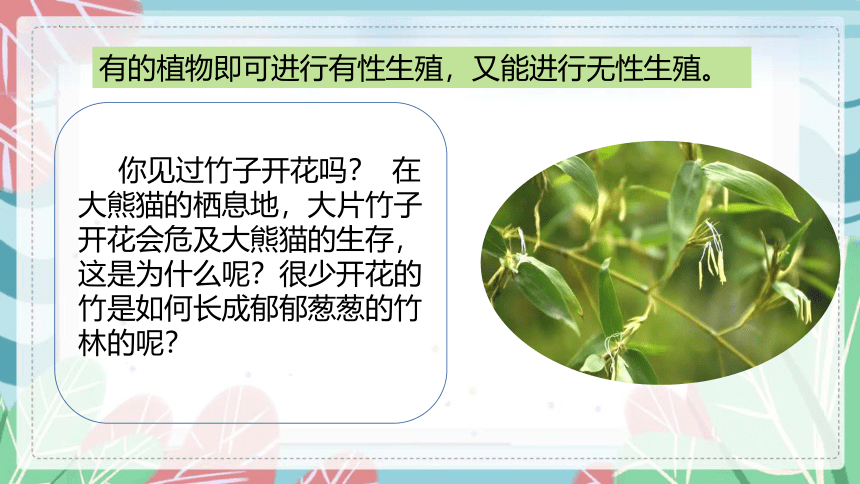 有的植物即可进行有性生殖，又能进行无性生殖。

你见过竹子开花吗？ 在大熊猫的栖息地，大片竹子开花会危及大熊猫的生存，这是为什么呢？很少开花的竹是如何长成郁郁葱葱的竹林的呢？